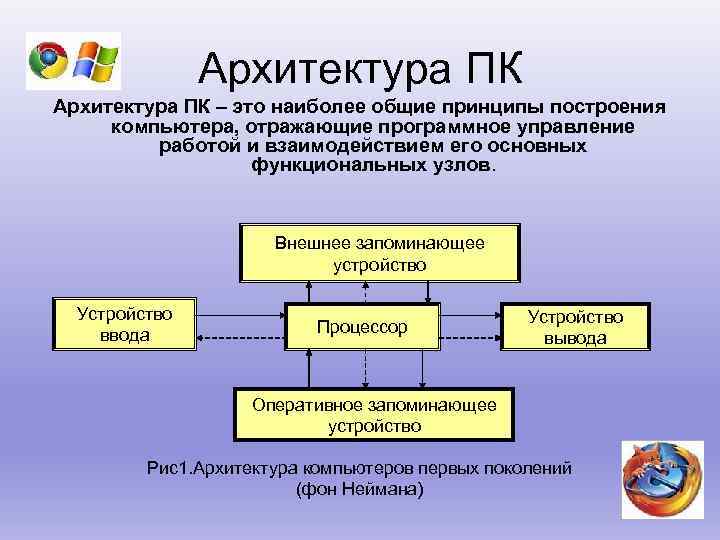 Архитектура ПК

Архитектура ПК – это наиболее общие принципы построения компьютера, отражающие программное управление работой и взаимодействием его основных функциональных узлов.

Внешнее запоминающее устройство

Устройство ввода

Процессор

Устройство вывода

Оперативное запоминающее устройство

Рис1.Архитектура компьютеров первых поколений (фон Неймана)